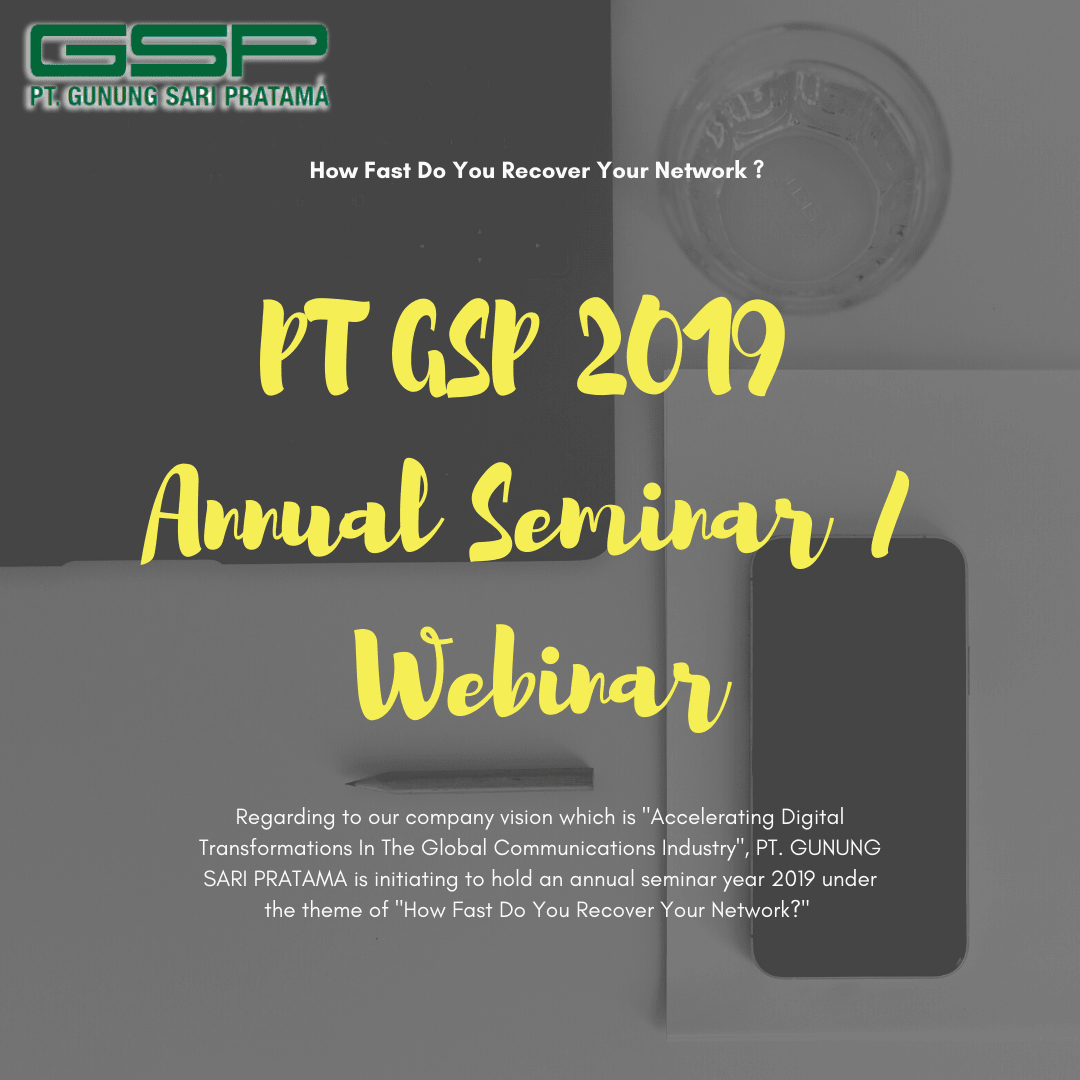 GSP
PT. GUNUNG SARI PRATAMA

How Fast Do You Recover Your Network ?

PT GSP 2019 Annual Seminar / Webinar

Regarding to our company vision which is "Accelerating Digital Transformations In The Global Communications Industry", PT. GUNUNG SARI PRATAMA is initiating to hold an annual seminar year 2019 under the theme of "How Fast Do You Recover Your Network?"